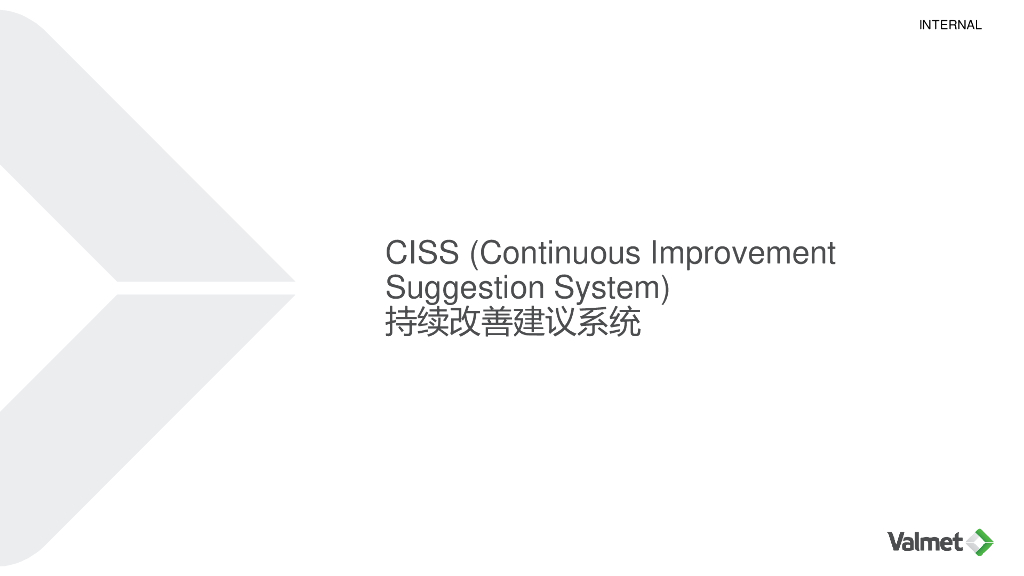 INTERNAL

CISS (Continuous Improvement Suggestion System)
持续改善建议系统

Valmet